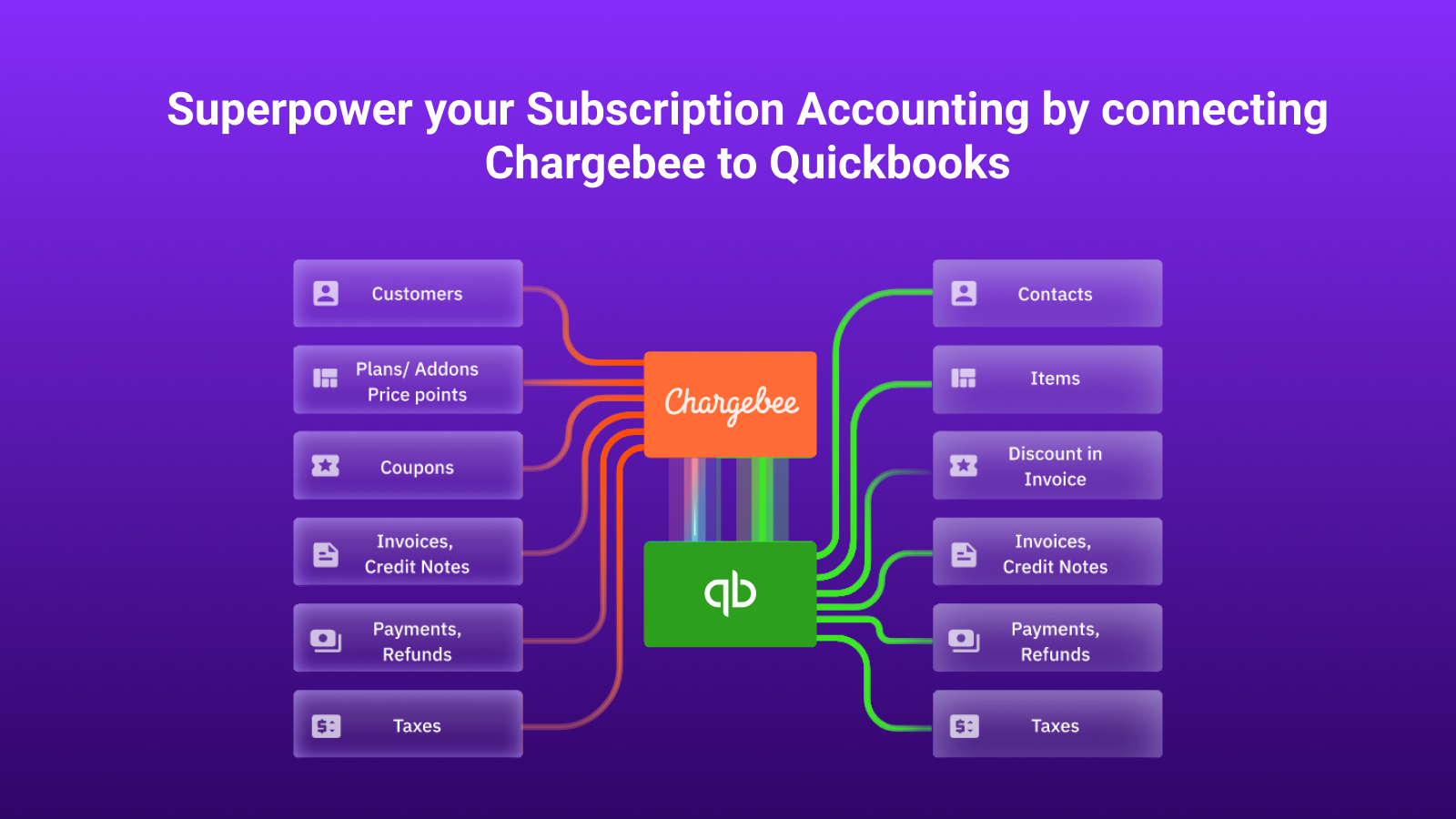 Superpower your Subscription Accounting by connecting Chargebee to Quickbooks

Customers

Plans/ Addons Price points

Coupons

Invoices, Credit Notes

Payments, Refunds

Taxes

Chargebee

qb

Contacts

Items

Discount in Invoice

Invoices, Credit Notes

Payments, Refunds

Taxes